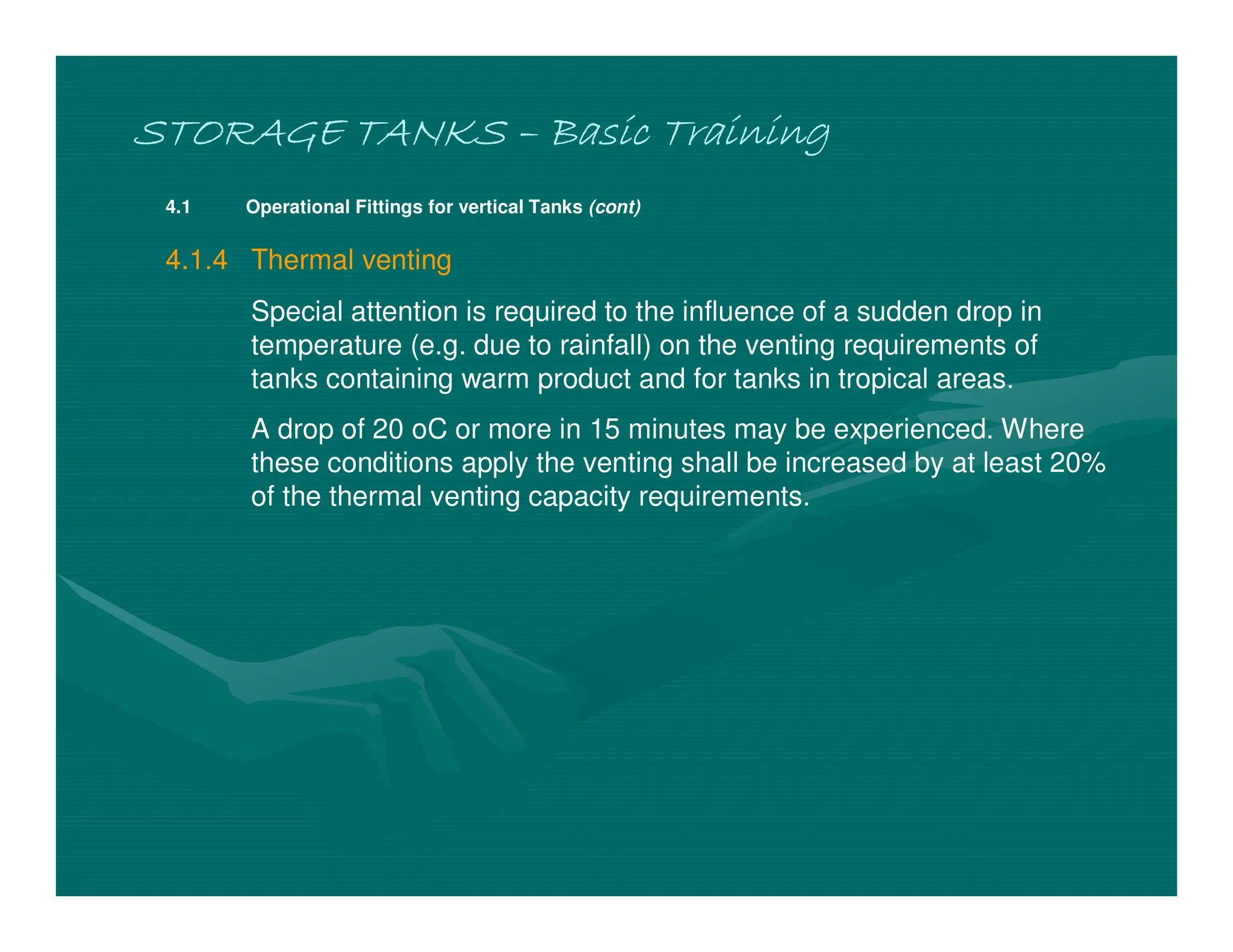 STORAGE TANKS – Basic Training

4.1 Operational Fittings for vertical Tanks (cont)

4.1.4 Thermal venting

Special attention is required to the influence of a sudden drop in temperature (e.g. due to rainfall) on the venting requirements of tanks containing warm product and for tanks in tropical areas.

A drop of 20 oC or more in 15 minutes may be experienced. Where these conditions apply the venting shall be increased by at least 20% of the thermal venting capacity requirements.